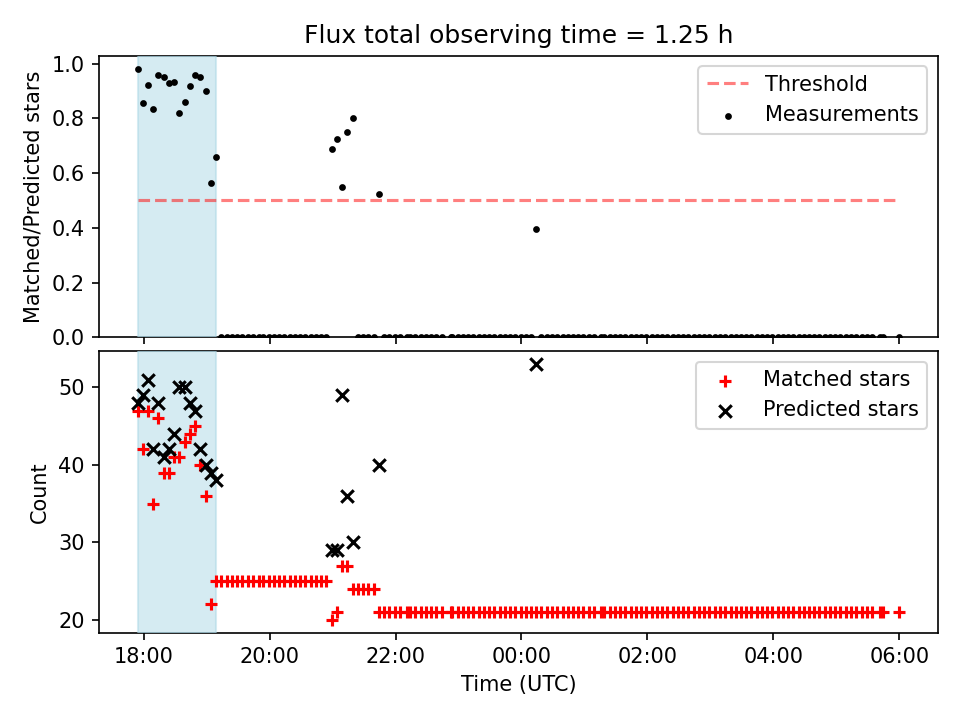 Flux total observing time = 1.25 h

Matched/Predicted stars

1.0
0.8
0.6
0.4
0.2
0.0

Threshold
Measurements

Count

50
40
30
20

Matched stars
Predicted stars

18:00
20:00
22:00
00:00
02:00
04:00
06:00

Time (UTC)